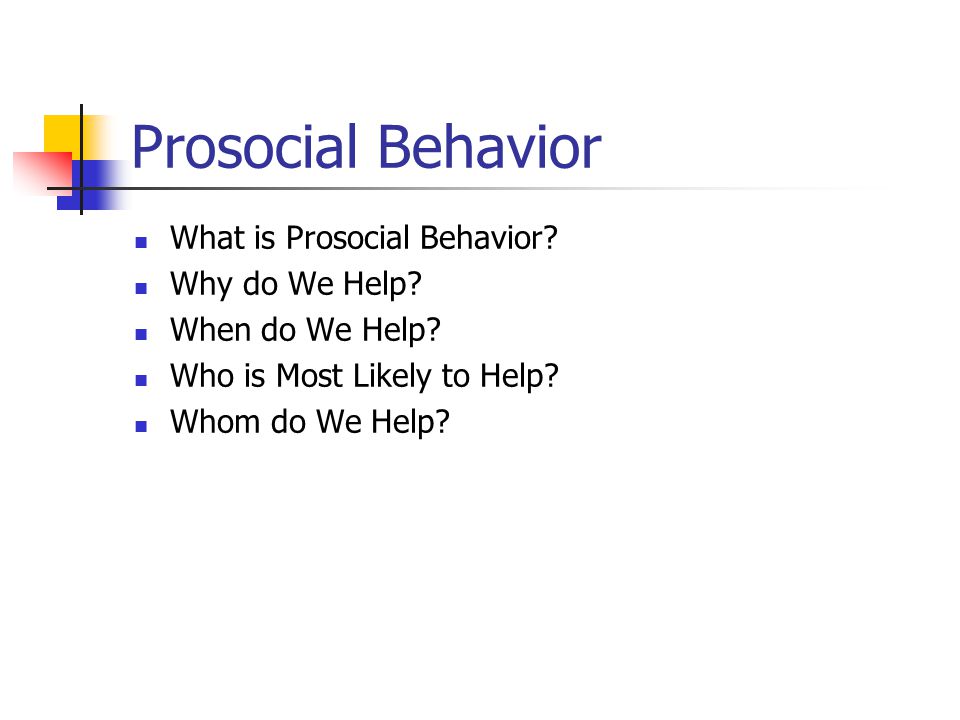 Prosocial Behavior

- What is Prosocial Behavior?
- Why do We Help?
- When do We Help?
- Who is Most Likely to Help?
- Whom do We Help?